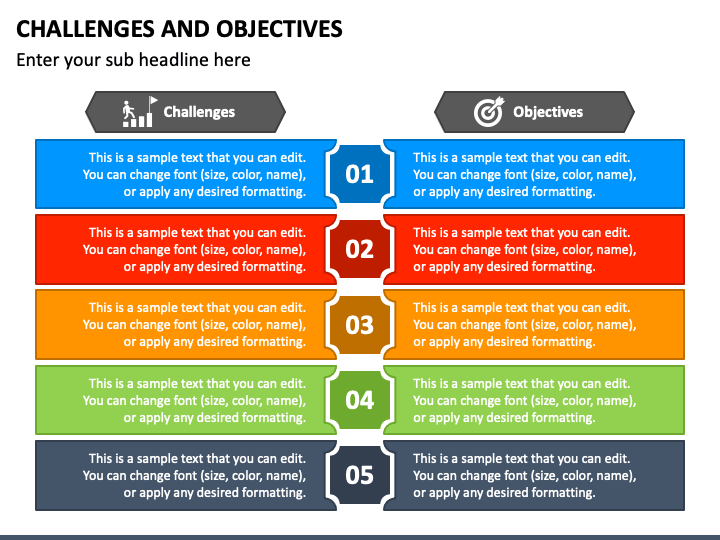 CHALLENGES AND OBJECTIVES

Enter your sub headline here

Challenges

Objectives

This is a sample text that you can edit. You can change font (size, color, name), or apply any desired formatting.

01

This is a sample text that you can edit. You can change font (size, color, name), or apply any desired formatting.

This is a sample text that you can edit. You can change font (size, color, name), or apply any desired formatting.

02

This is a sample text that you can edit. You can change font (size, color, name), or apply any desired formatting.

This is a sample text that you can edit. You can change font (size, color, name), or apply any desired formatting.

03

This is a sample text that you can edit. You can change font (size, color, name), or apply any desired formatting.

This is a sample text that you can edit. You can change font (size, color, name), or apply any desired formatting.

04

This is a sample text that you can edit. You can change font (size, color, name), or apply any desired formatting.

This is a sample text that you can edit. You can change font (size, color, name), or apply any desired formatting.

05

This is a sample text that you can edit. You can change font (size, color, name), or apply any desired formatting.